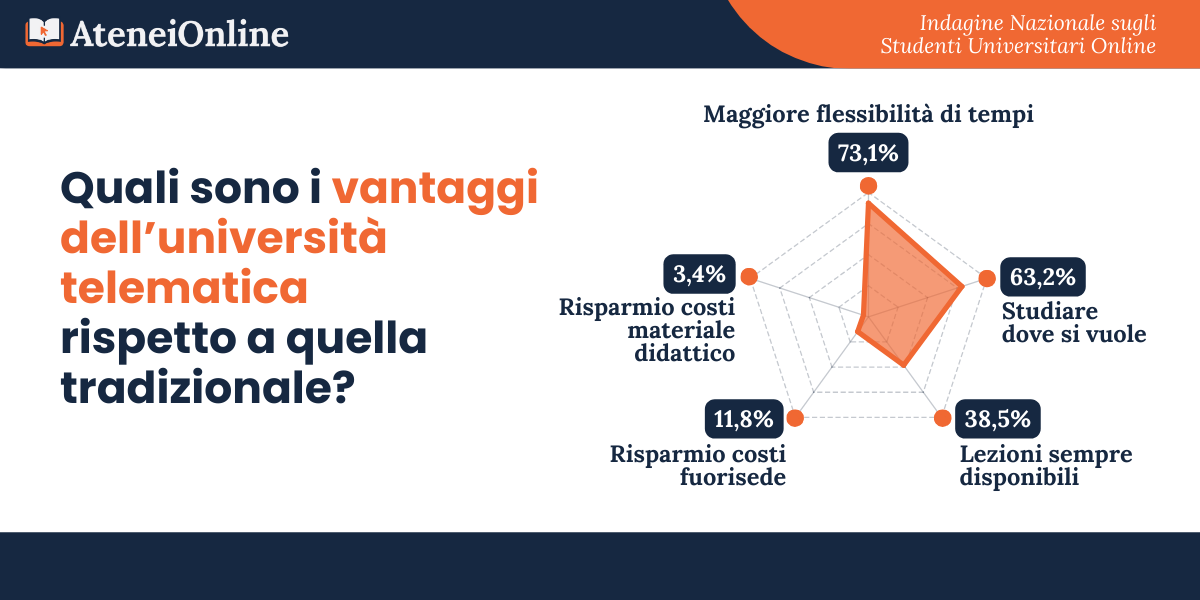 AteneiOnline

Indagine Nazionale sugli Studenti Universitari Online

Quali sono i vantaggi dell'università telematica rispetto a quella tradizionale?

Maggiore flessibilità di tempi
73,1%

63,2%
Studiare dove si vuole

38,5%
Lezioni sempre disponibili

11,8%
Risparmio costi fuorisede

3,4%
Risparmio costi materiale didattico